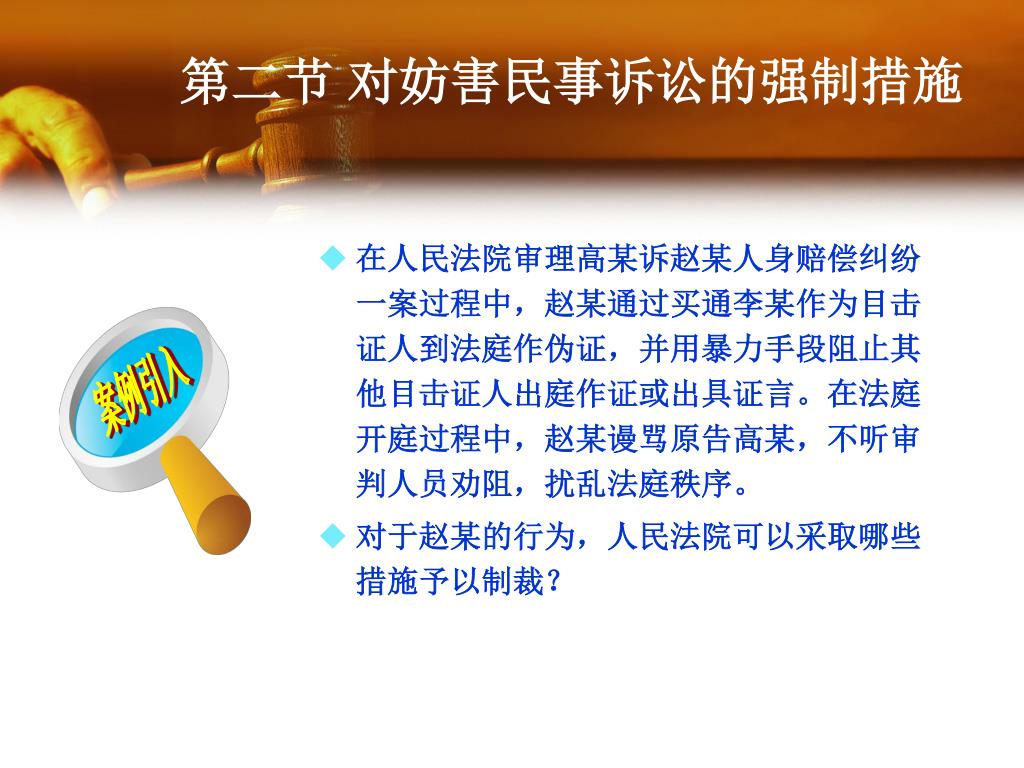 第二节 对妨害民事诉讼的强制措施

案例引入

◆ 在人民法院审理高某诉赵某人身赔偿纠纷一案过程中，赵某通过买通李某作为目击证人到法庭作伪证，并用暴力手段阻止其他目击证人出庭作证或出具证言。在法庭开庭过程中，赵某谩骂原告高某，不听审判人员劝阻，扰乱法庭秩序。

◆ 对于赵某的行为，人民法院可以采取哪些措施予以制裁？